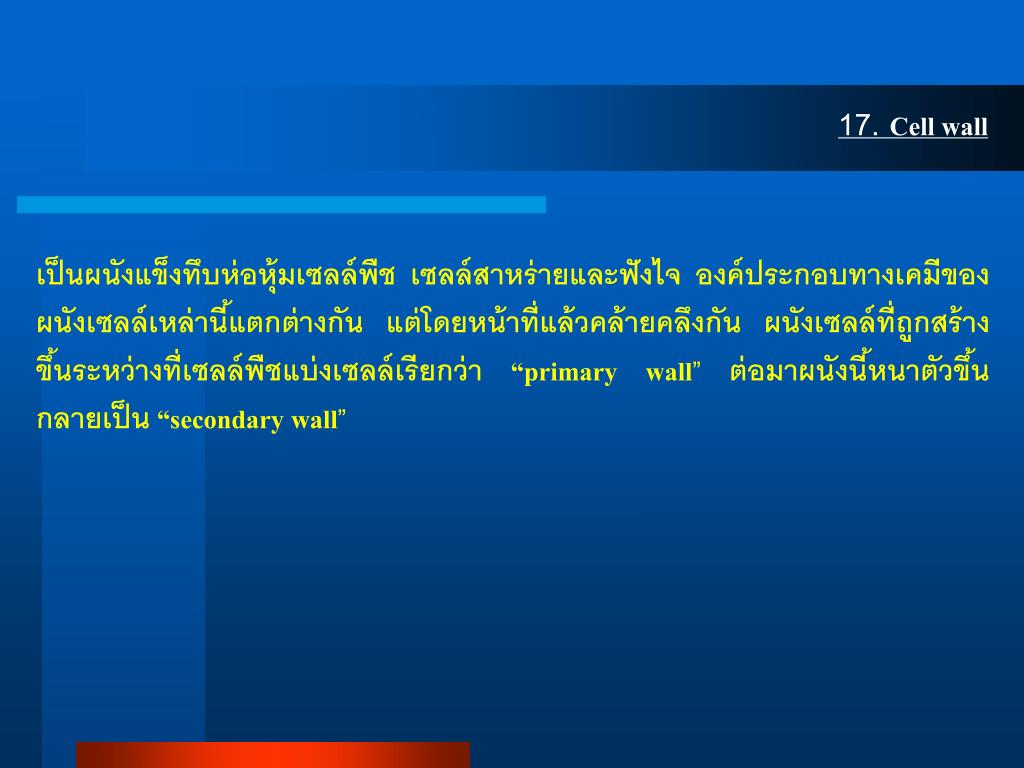 17. Cell wall

เป็นผนังแข็งทึบห่อหุ้มเซลล์พืช เซลล์สาหร่ายและฟังไจ องค์ประกอบทางเคมีของผนังเซลล์เหล่านี้แตกต่างกัน แต่โดยหน้าที่แล้วคล้ายคลึงกัน ผนังเซลล์ที่ถูกสร้างขึ้นระหว่างที่เซลล์พืชแบ่งเซลล์เรียกว่า “primary wall” ต่อมาผนังนี้หนาตัวขึ้นกลายเป็น “secondary wall”